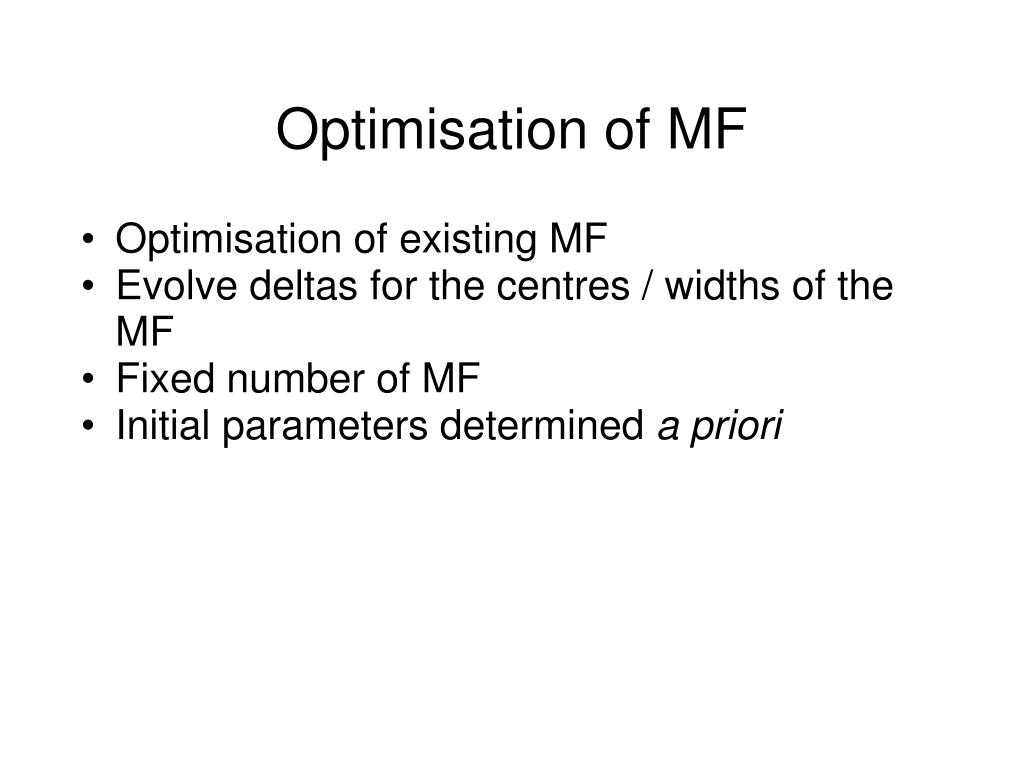 Optimisation of MF

• Optimisation of existing MF
• Evolve deltas for the centres / widths of the MF
• Fixed number of MF
• Initial parameters determined a priori